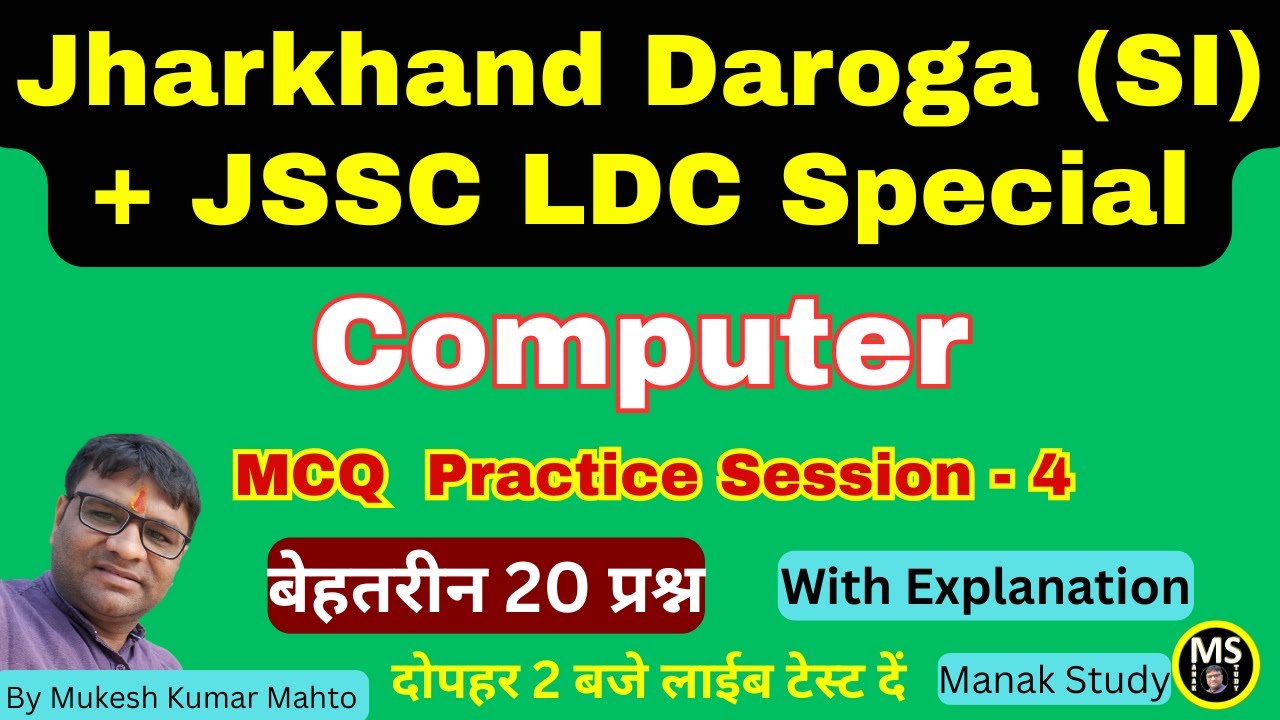 Jharkhand Daroga (SI) + JSSC LDC Special

Computer

MCQ Practice Session - 4

बेहतरीन 20 प्रश्न

With Explanation

दोपहर 2 बजे लाईब टेस्ट दें

By Mukesh Kumar Mahto

Manak Study

MS